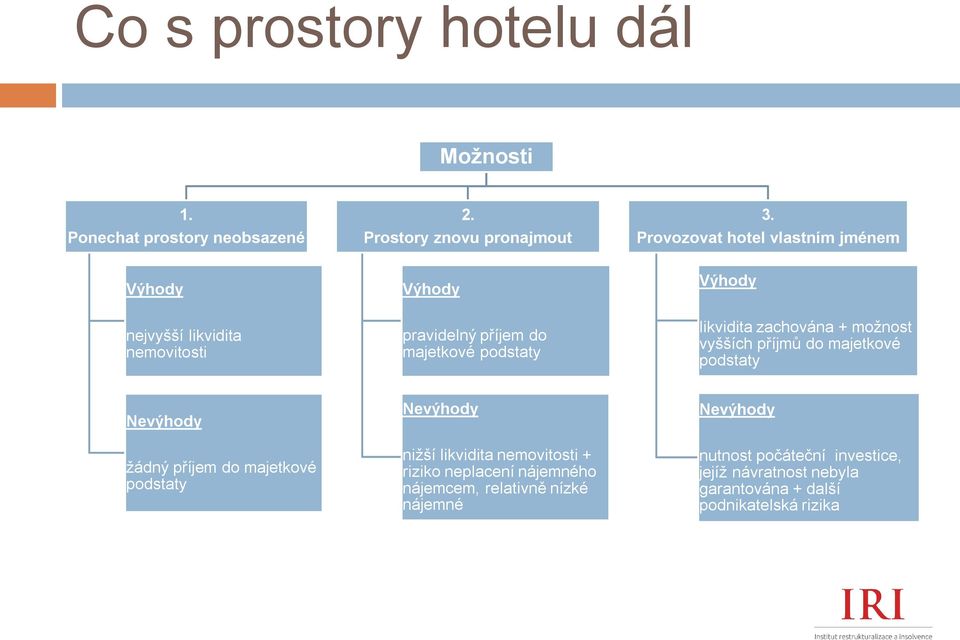 Co s prostory hotelu dál

Možnosti

1.
Ponechat prostory neobsazené

Výhody

nejvyšší likvidita nemovitosti

Nevýhody

žádný příjem do majetkové podstaty

2.
Prostory znovu pronajmout

Výhody

pravidelný příjem do majetkové podstaty

Nevýhody

nižší likvidita nemovitosti + riziko neplacení nájemného nájemcem, relativně nízké nájemné

3.
Provozovat hotel vlastním jménem

Výhody

likvidita zachována + možnost vyšších příjmů do majetkové podstaty

Nevýhody

nutnost počáteční investice, jejíž návratnost nebyla garantována + další podnikatelská rizika

IRI
Institut restrukturalizace a insolvence